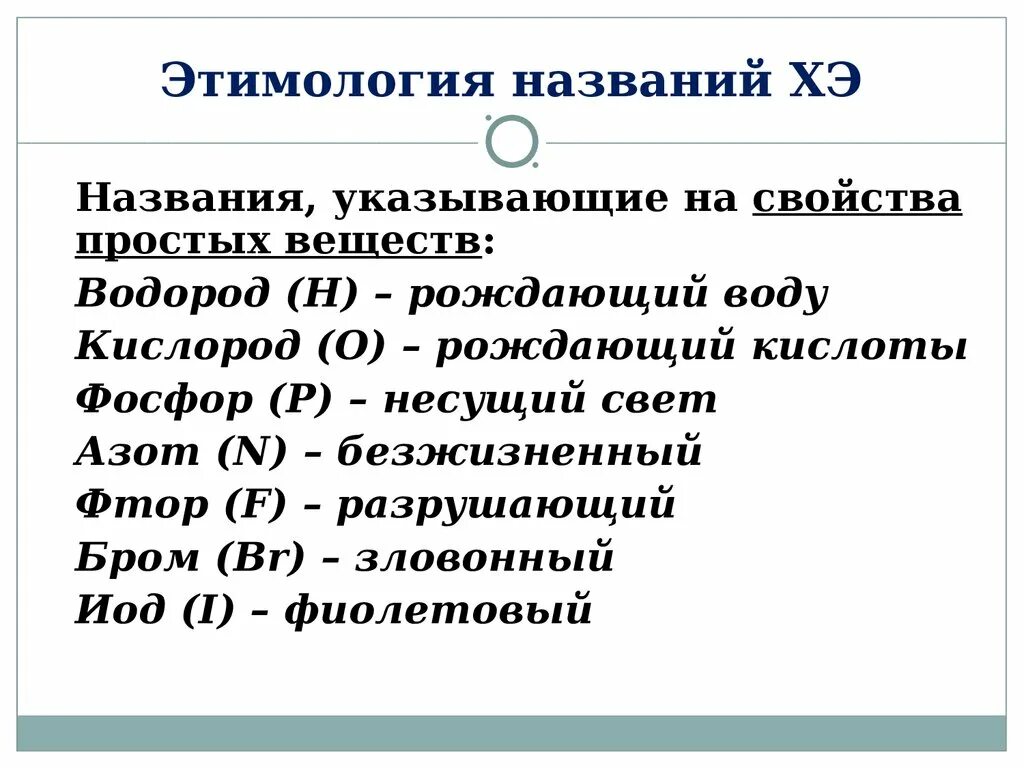 Этимология названий ХЭ

Названия, указывающие на свойства простых веществ:

Водород (H) – рождающий воду
Кислород (O) – рождающий кислоты
Фосфор (P) – несущий свет
Азот (N) – безжизненный
Фтор (F) – разрушающий
Бром (Br) – зловонный
Иод (I) – фиолетовый